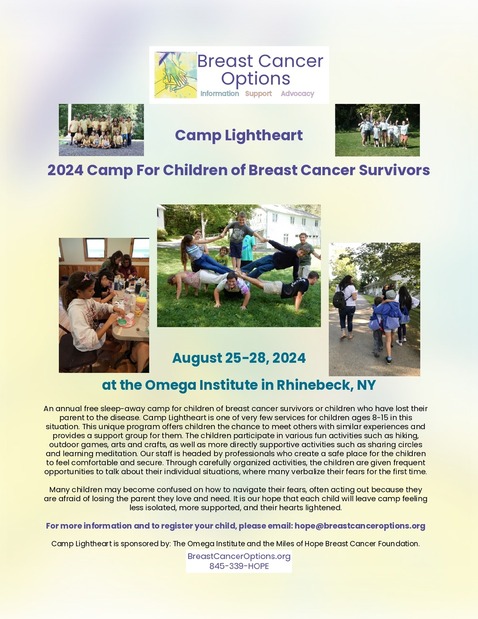 Breast Cancer Options
Information Support Advocacy

Camp Lightheart

2024 Camp For Children of Breast Cancer Survivors

August 25-28, 2024

at the Omega Institute in Rhinebeck, NY

An annual free sleep-away camp for children of breast cancer survivors or children who have lost their parent to the disease. Camp Lightheart is one of very few services for children ages 8-15 in this situation. This unique program offers children the chance to meet others with similar experiences and provides a support group for them. The children participate in various fun activities such as hiking, outdoor games, arts and crafts, as well as more directly supportive activities such as sharing circles and learning meditation. Our staff is headed by professionals who create a safe place for the children to feel comfortable and secure. Through carefully organized activities, the children are given frequent opportunities to talk about their individual situations, where many verbalize their fears for the first time.

Many children may become confused on how to navigate their fears, often acting out because they are afraid of losing the parent they love and need. It is our hope that each child will leave camp feeling less isolated, more supported, and their hearts lightened.

For more information and to register your child, please email: hope@breastcanceroptions.org

Camp Lightheart is sponsored by: The Omega Institute and the Miles of Hope Breast Cancer Foundation.

BreastCancerOptions.org
845-339-HOPE